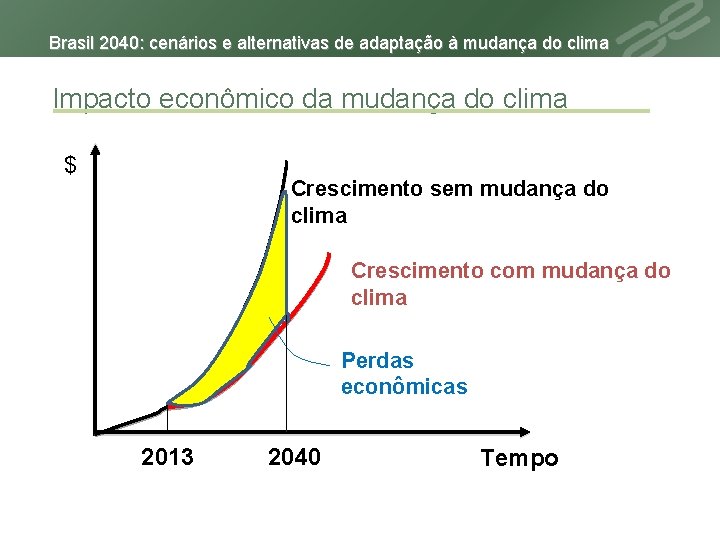 Brasil 2040: cenários e alternativas de adaptação à mudança do clima

Impacto econômico da mudança do clima

$

Crescimento sem mudança do clima

Crescimento com mudança do clima

Perdas econômicas

2013

2040

Tempo